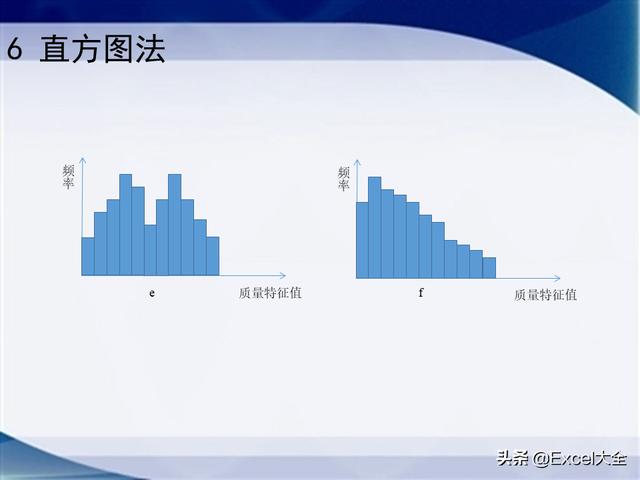 6 直方图法

频率

e

质量特征值

频率

f

质量特征值

头条 @Excel大全